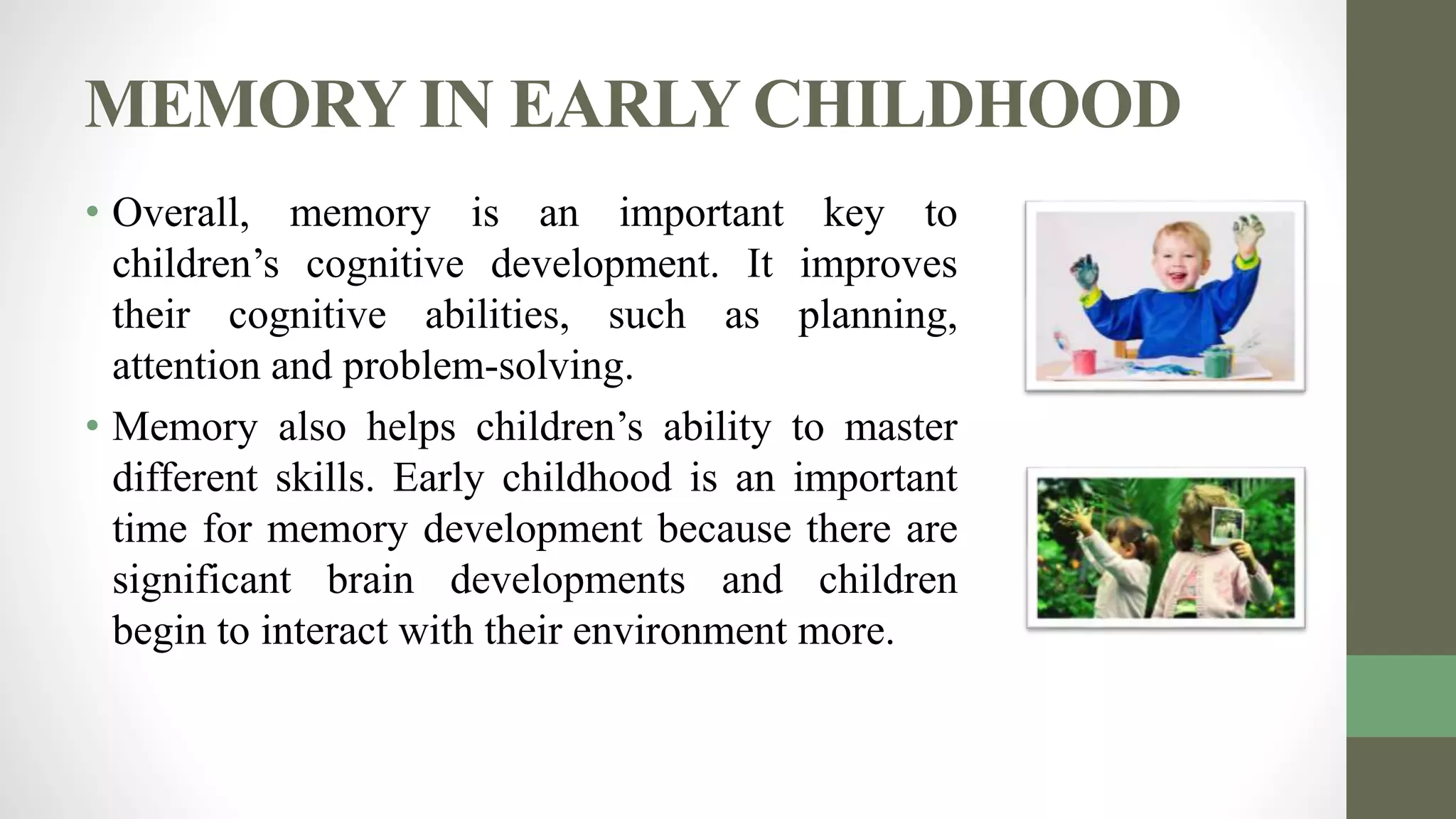 MEMORY IN EARLY CHILDHOOD

• Overall, memory is an important key to children’s cognitive development. It improves their cognitive abilities, such as planning, attention and problem-solving.

• Memory also helps children’s ability to master different skills. Early childhood is an important time for memory development because there are significant brain developments and children begin to interact with their environment more.